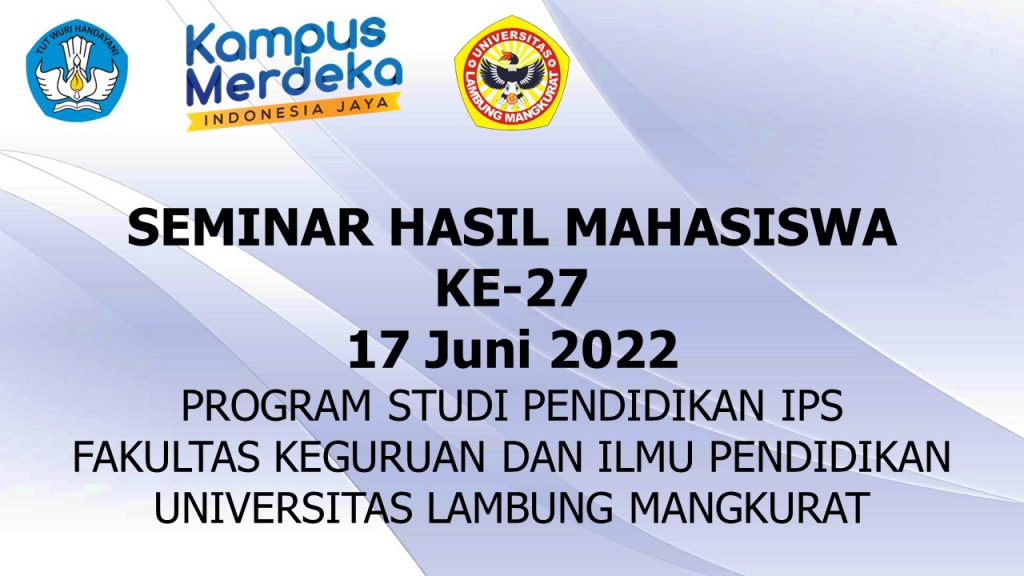 TUT WURI HANDAYANI

Kampus Merdeka
INDONESIA JAYA

UNIVERSITAS LAMBUNG MANGKURAT

SEMINAR HASIL MAHASISWA
KE-27
17 Juni 2022
PROGRAM STUDI PENDIDIKAN IPS
FAKULTAS KEGURUAN DAN ILMU PENDIDIKAN
UNIVERSITAS LAMBUNG MANGKURAT